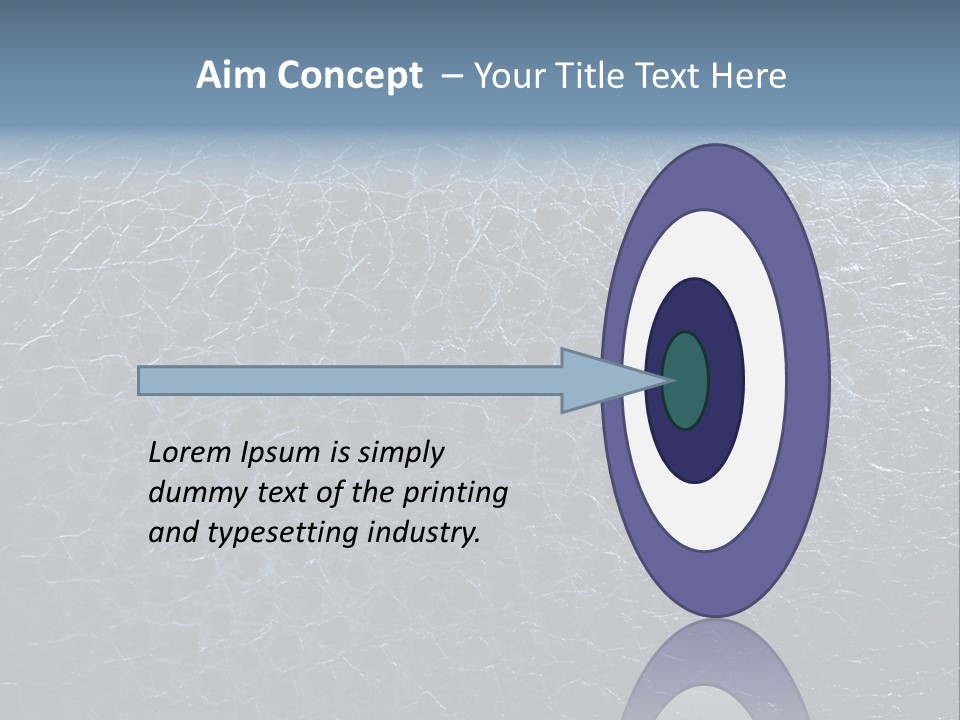 Aim Concept – Your Title Text Here

Lorem Ipsum is simply dummy text of the printing and typesetting industry.